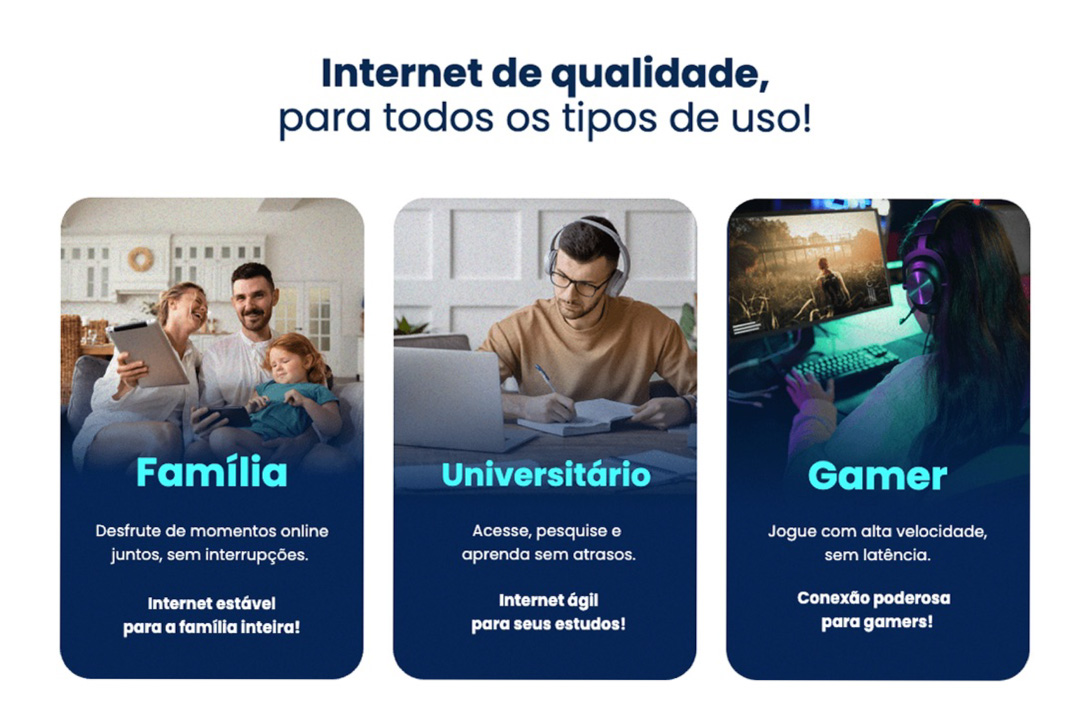 Internet de qualidade,
para todos os tipos de uso!

Família

Desfrute de momentos online juntos, sem interrupções.

Internet estável para a família inteira!

Universitário

Acesse, pesquise e aprenda sem atrasos.

Internet ágil para seus estudos!

Gamer

Jogue com alta velocidade, sem latência.

Conexão poderosa para gamers!